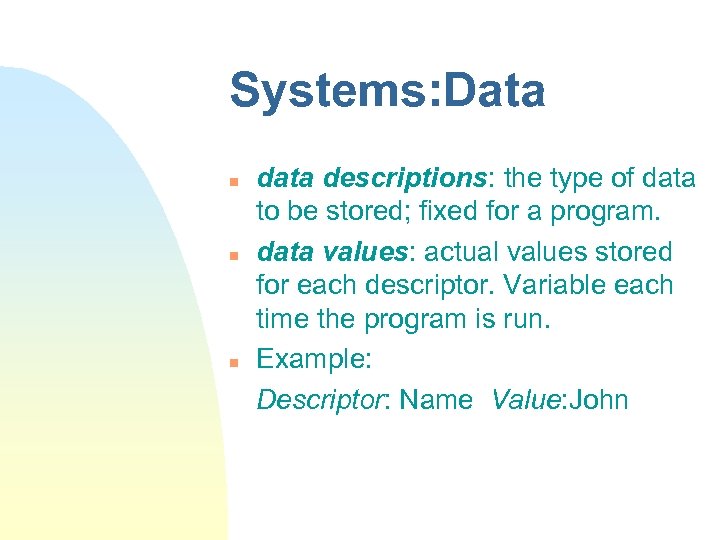 Systems:Data

- data descriptions: the type of data to be stored; fixed for a program.
- data values: actual values stored for each descriptor. Variable each time the program is run.
- Example:

Descriptor: Name Value:John